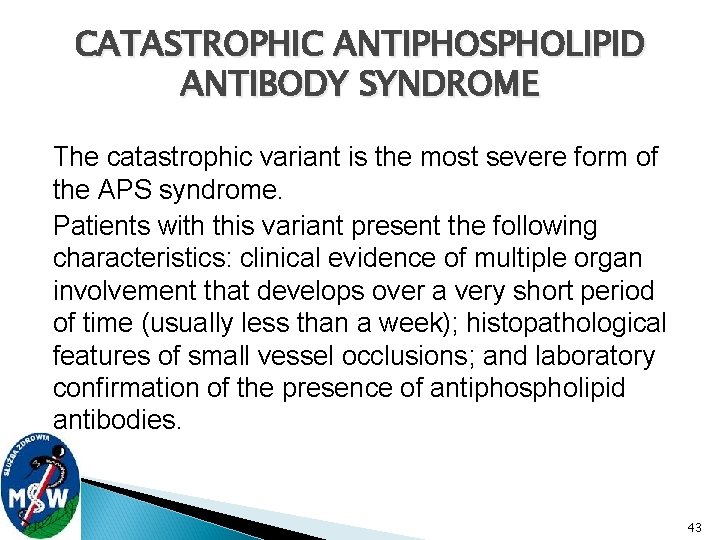 CATASTROPHIC ANTIPHOSPHOLIPID ANTIBODY SYNDROME

The catastrophic variant is the most severe form of the APS syndrome.

Patients with this variant present the following characteristics: clinical evidence of multiple organ involvement that develops over a very short period of time (usually less than a week); histopathological features of small vessel occlusions; and laboratory confirmation of the presence of antiphospholipid antibodies.

SŁUŻBA ZDROWIA
MSW

43